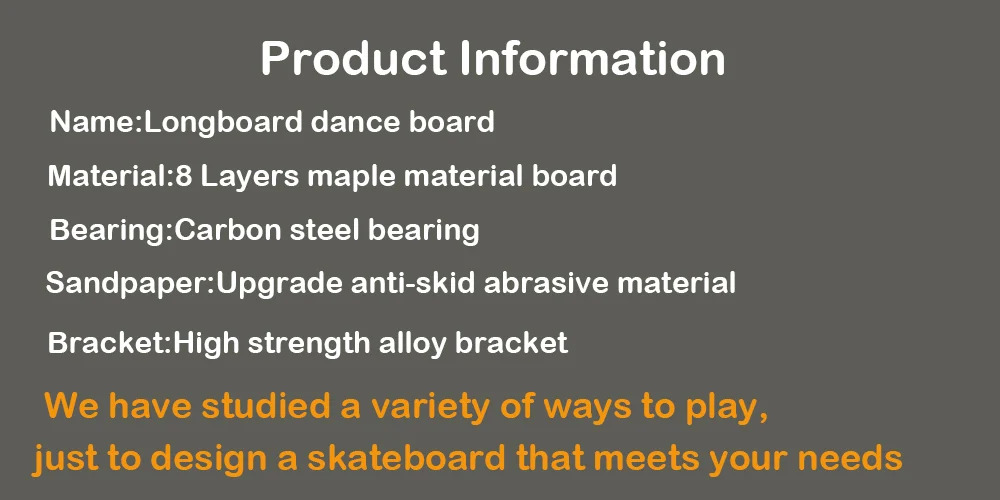 Product Information

Name:Longboard dance board

Material:8 Layers maple material board

Bearing:Carbon steel bearing

Sandpaper:Upgrade anti-skid abrasive material

Bracket:High strength alloy bracket

We have studied a variety of ways to play, just to design a skateboard that meets your needs